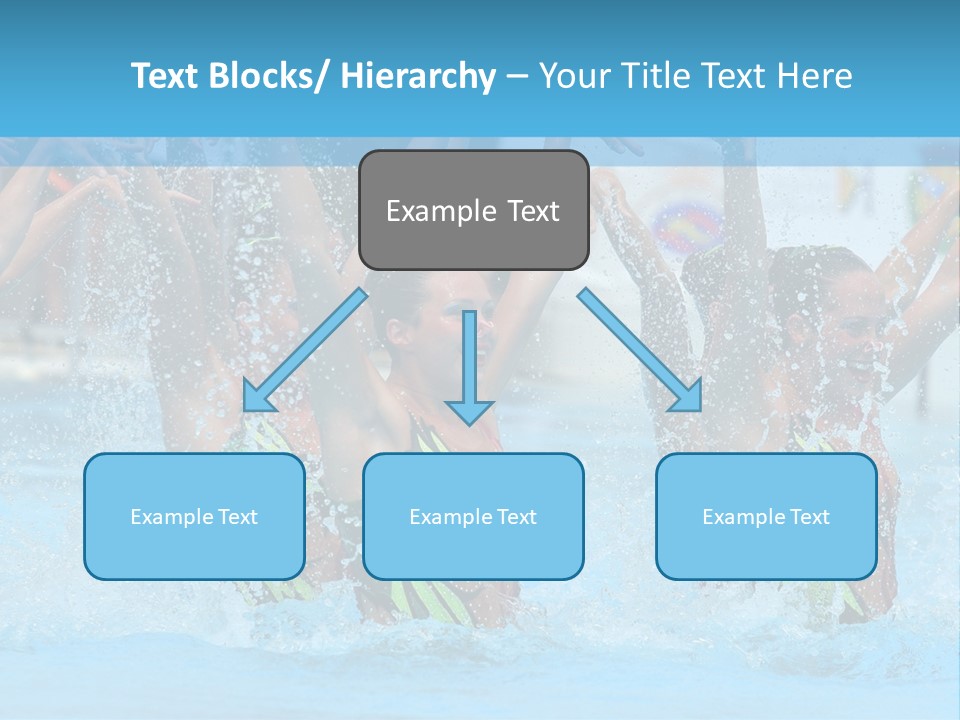 Text Blocks/ Hierarchy – Your Title Text Here

Example Text

Example Text

Example Text

Example Text